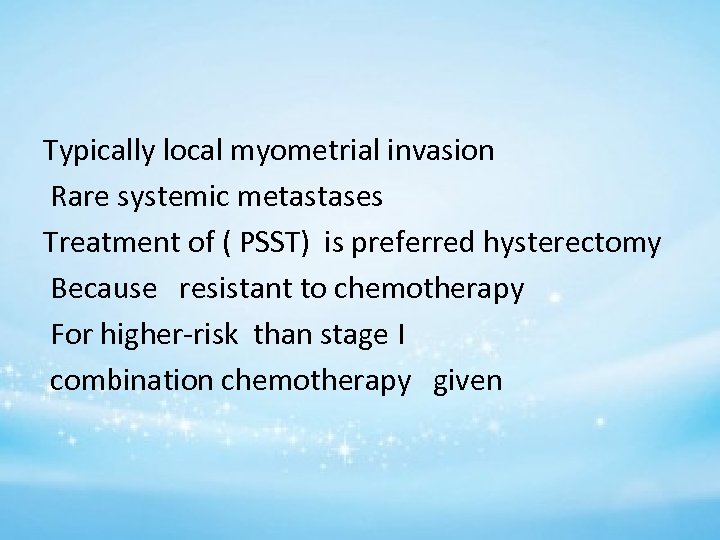 Typically local myometrial invasion
Rare systemic metastases
Treatment of ( PSST) is preferred hysterectomy
Because resistant to chemotherapy
For higher-risk than stage I
combination chemotherapy given